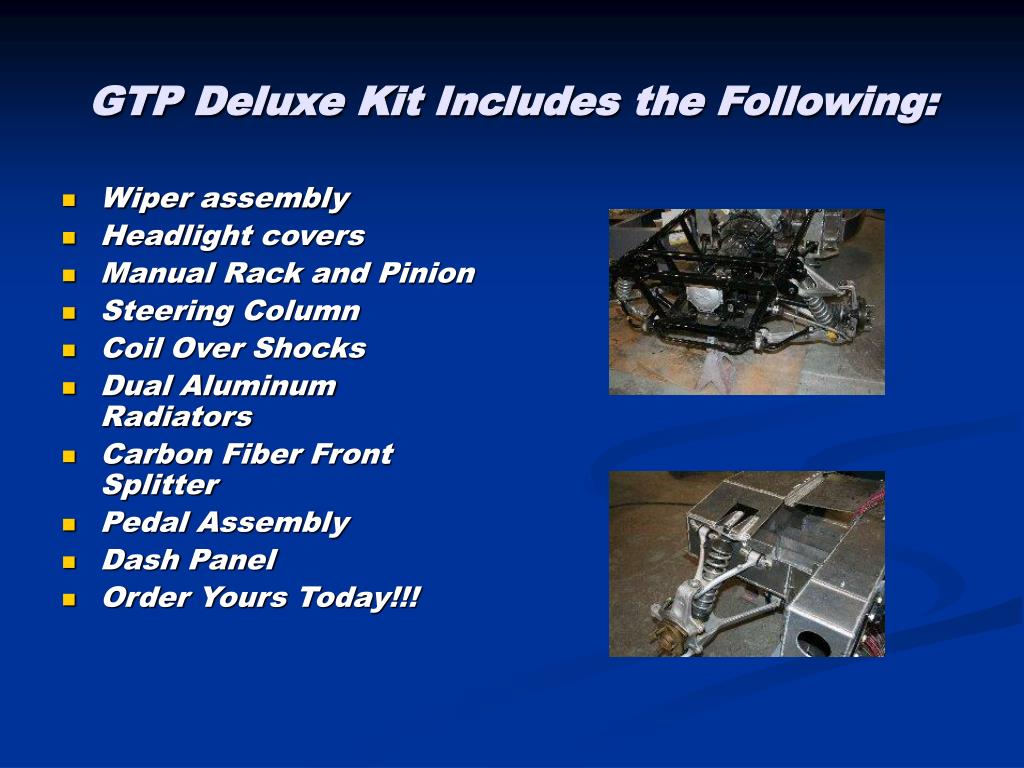 GTP Deluxe Kit Includes the Following:

- Wiper assembly
- Headlight covers
- Manual Rack and Pinion
- Steering Column
- Coil Over Shocks
- Dual Aluminum Radiators
- Carbon Fiber Front Splitter
- Pedal Assembly
- Dash Panel
- Order Yours Today!!!